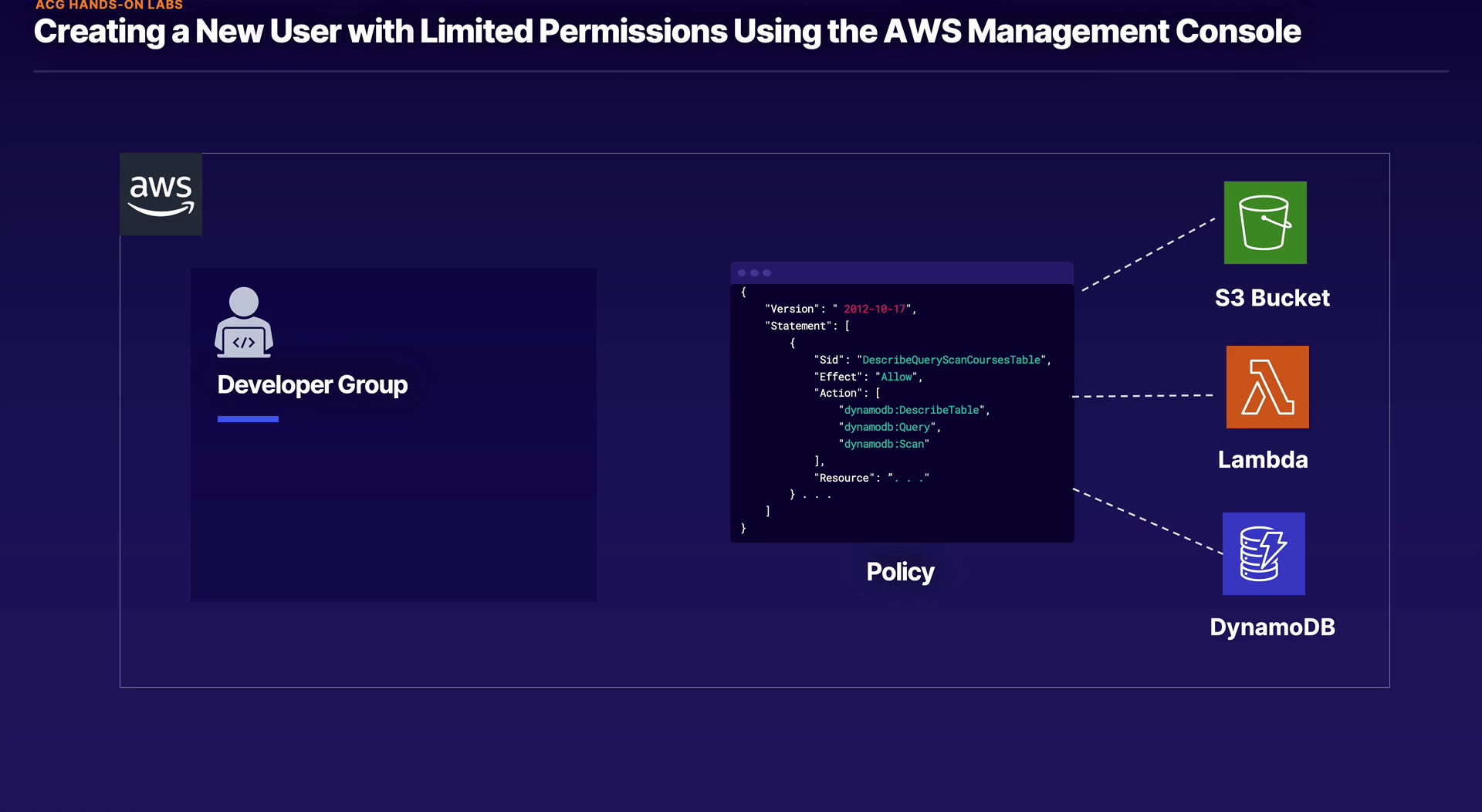 ACG HANDS-ON LABS
Creating a New User with Limited Permissions Using the AWS Management Console

aws

Developer Group

{
"Version": " 2012-10-17",
"Statement": [
{
"Sid": "DescribeQueryScanCoursesTable",
"Effect": "Allow",
"Action": [
"dynamodb:DescribeTable",
"dynamodb:Query",
"dynamodb:Scan"
],
"Resource": ". . ."
} . . .
]
}

Policy

S3 Bucket

Lambda

DynamoDB